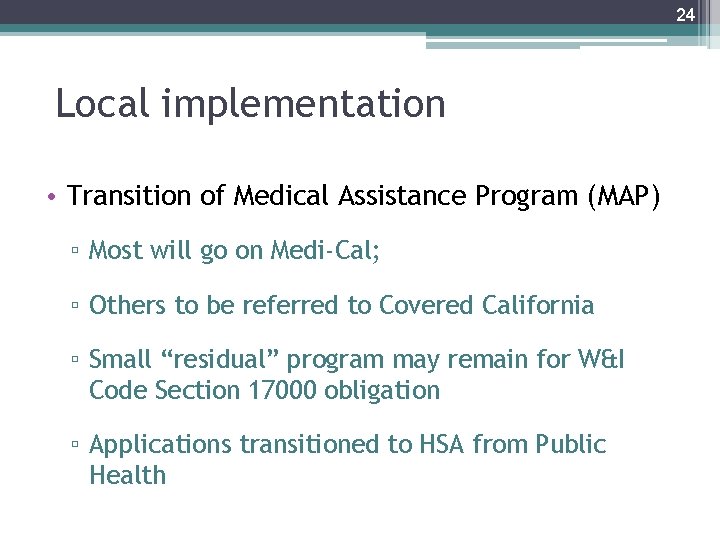 24

Local implementation

• Transition of Medical Assistance Program (MAP)

▫ Most will go on Medi-Cal;

▫ Others to be referred to Covered California

▫ Small “residual” program may remain for W&I Code Section 17000 obligation

▫ Applications transitioned to HSA from Public Health